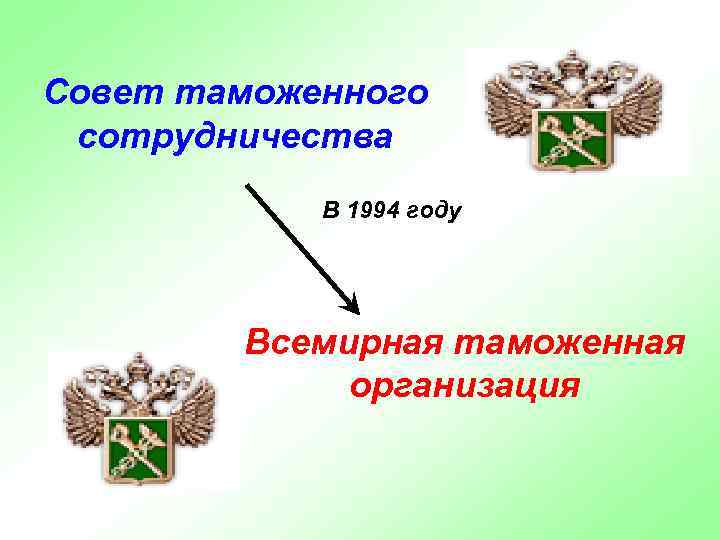 Совет таможенного сотрудничества

В 1994 году

Всемирная таможенная организация